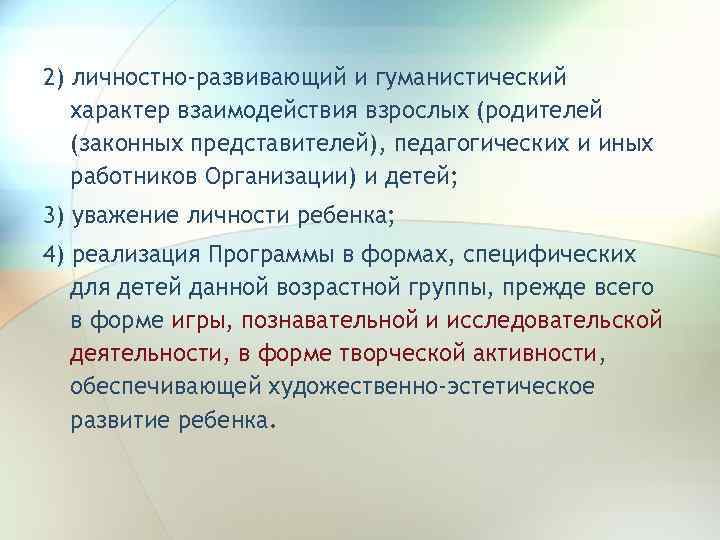 2) личностно-развивающий и гуманистический характер взаимодействия взрослых (родителей (законных представителей), педагогических и иных работников Организации) и детей;

3) уважение личности ребенка;

4) реализация Программы в формах, специфических для детей данной возрастной группы, прежде всего в форме игры, познавательной и исследовательской деятельности, в форме творческой активности, обеспечивающей художественно-эстетическое развитие ребенка.